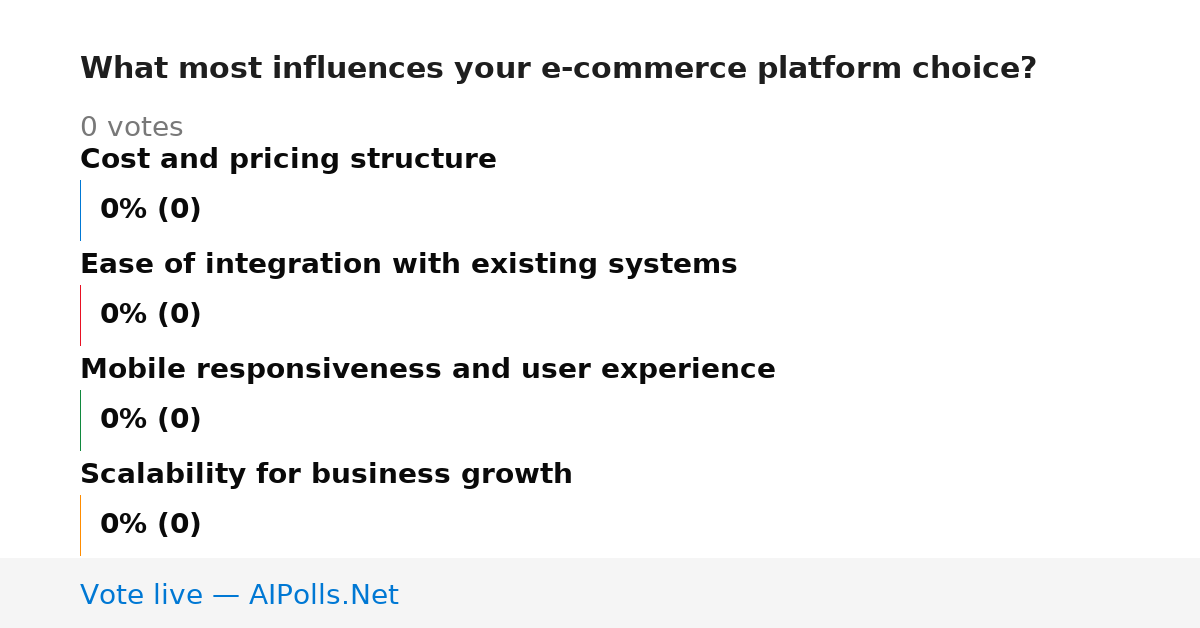 What most influences your e-commerce platform choice?

0 votes

Cost and pricing structure

0% (0)

Ease of integration with existing systems

0% (0)

Mobile responsiveness and user experience

0% (0)

Scalability for business growth

0% (0)

Vote live — AIPolls.Net